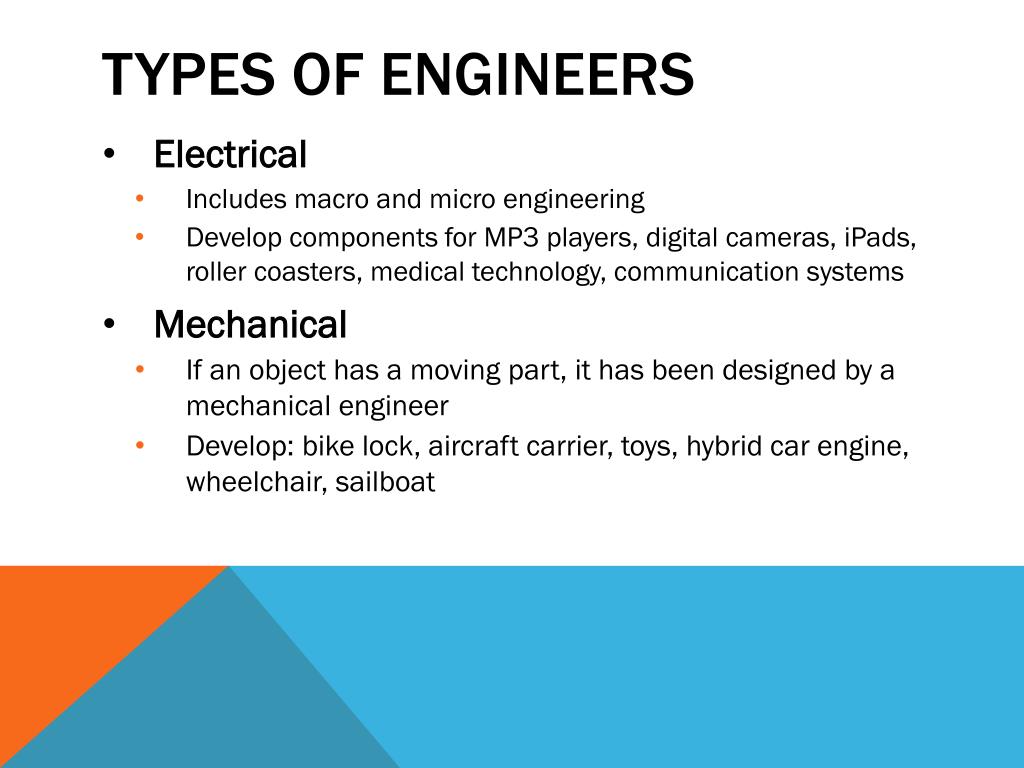 TYPES OF ENGINEERS

• Electrical
  • Includes macro and micro engineering
  • Develop components for MP3 players, digital cameras, iPads, roller coasters, medical technology, communication systems

• Mechanical
  • If an object has a moving part, it has been designed by a mechanical engineer
  • Develop: bike lock, aircraft carrier, toys, hybrid car engine, wheelchair, sailboat